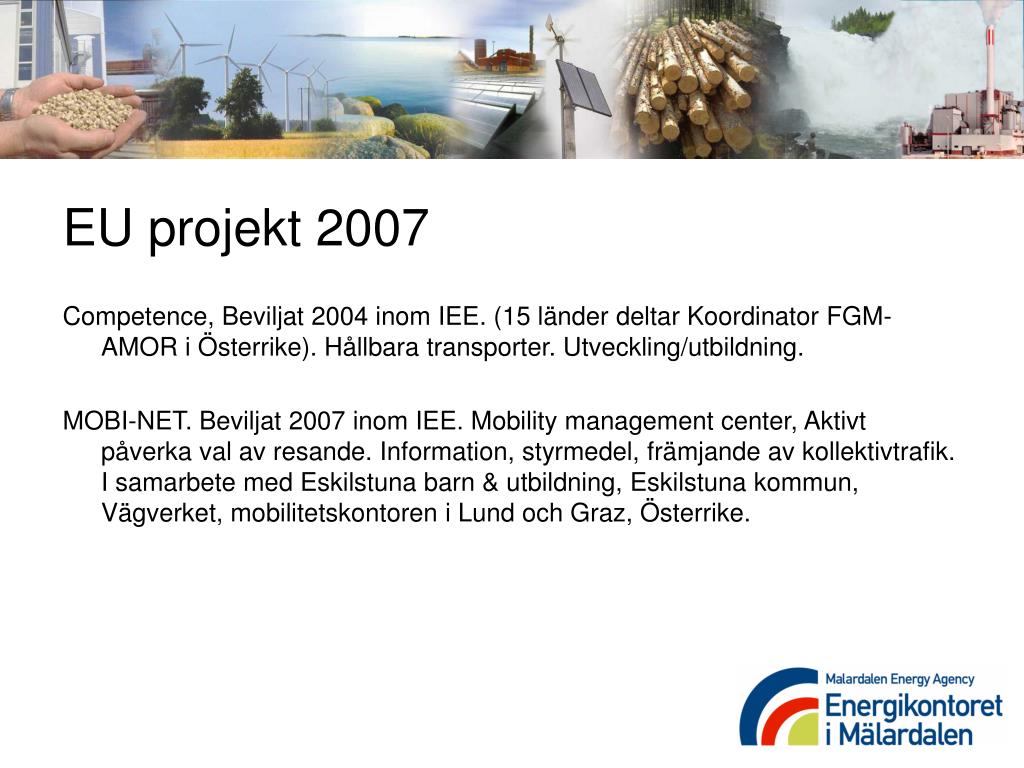 EU projekt 2007

Competence, Beviljat 2004 inom IEE. (15 länder deltar Koordinator FGM-AMOR i Österrike). Hållbara transporter. Utveckling/utbildning.

MOBI-NET. Beviljat 2007 inom IEE. Mobility management center, Aktivt påverka val av resande. Information, styrmedel, främjande av kollektivtrafik. I samarbete med Eskilstuna barn & utbildning, Eskilstuna kommun, Vägverket, mobilitetskontoren i Lund och Graz, Österrike.

Malardalen Energy Agency
Energikontoret i Mälardalen